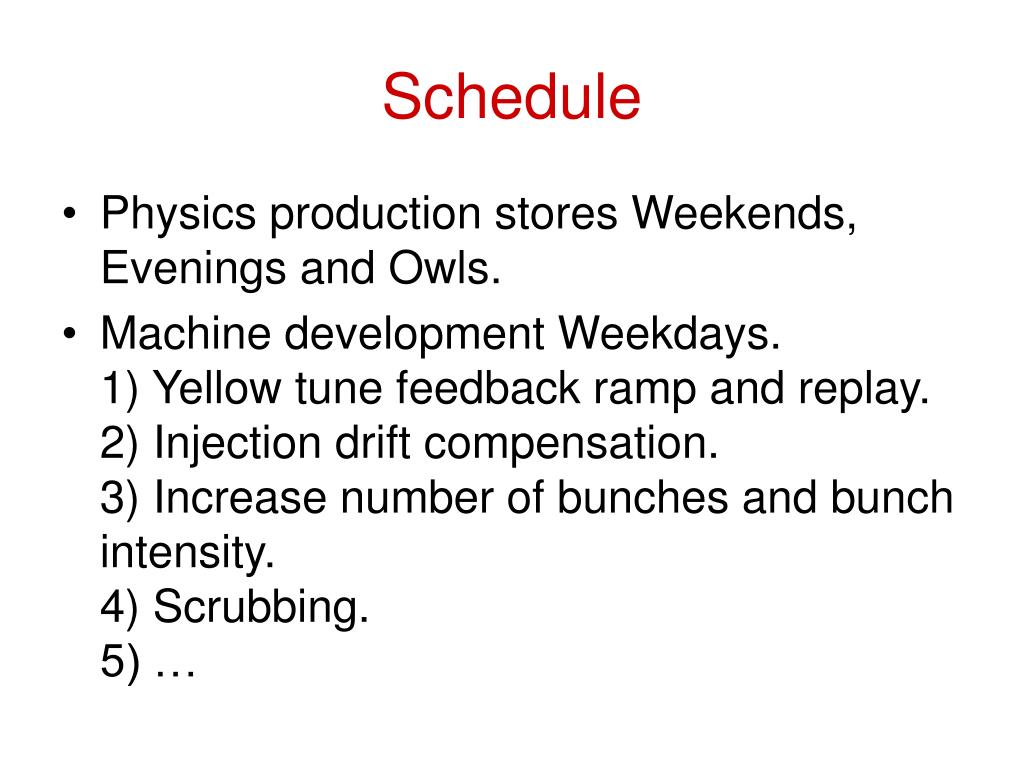 Schedule

• Physics production stores Weekends, Evenings and Owls.

• Machine development Weekdays.
1) Yellow tune feedback ramp and replay.
2) Injection drift compensation.
3) Increase number of bunches and bunch intensity.
4) Scrubbing.
5) …